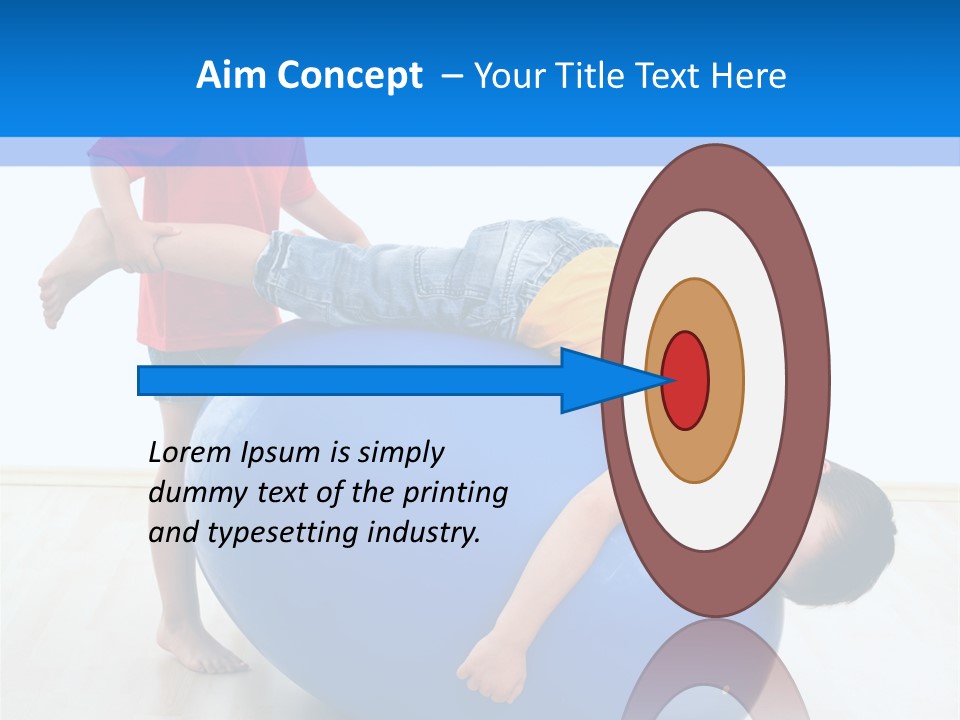 Aim Concept – Your Title Text Here

Lorem Ipsum is simply dummy text of the printing and typesetting industry.